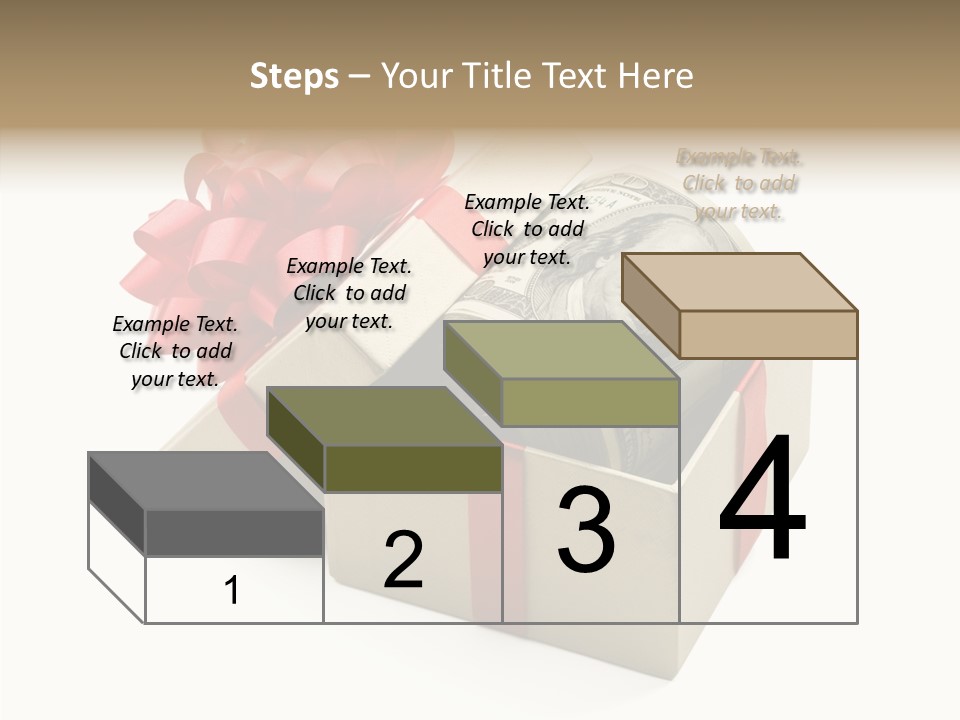 Steps – Your Title Text Here

Example Text. Click to add your text.

Example Text. Click to add your text.

Example Text. Click to add your text.

Example Text. Click to add your text.

1

2

3

4